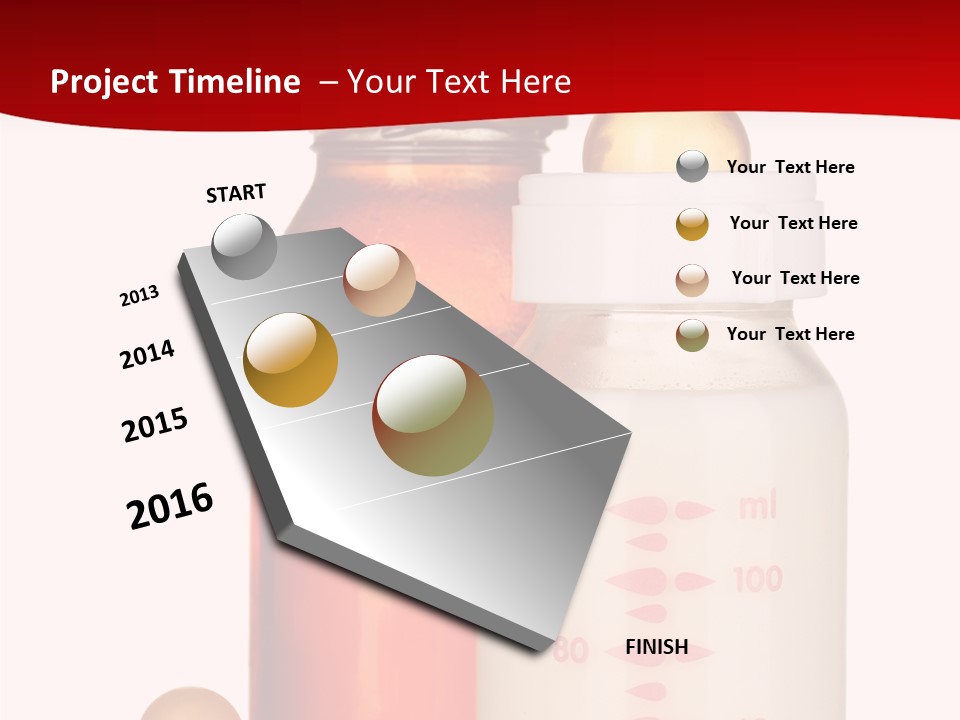 Project Timeline – Your Text Here

START

2013

2014

2015

2016

FINISH

Your Text Here

Your Text Here

Your Text Here

Your Text Here

ml

100

80